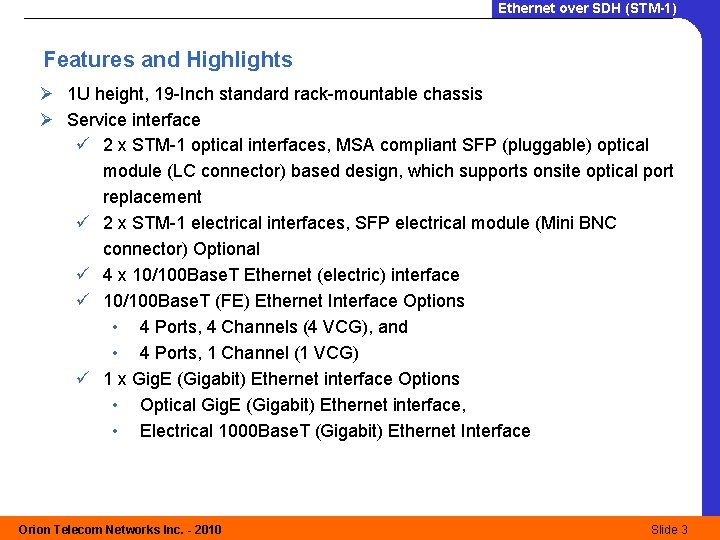 Ethernet over SDH (STM-1)

Features and Highlights

➢ 1U height, 19-Inch standard rack-mountable chassis
➢ Service interface
✓ 2 x STM-1 optical interfaces, MSA compliant SFP (pluggable) optical module (LC connector) based design, which supports onsite optical port replacement
✓ 2 x STM-1 electrical interfaces, SFP electrical module (Mini BNC connector) Optional
✓ 4 x 10/100BaseT Ethernet (electric) interface
✓ 10/100BaseT (FE) Ethernet Interface Options
• 4 Ports, 4 Channels (4 VCG), and
• 4 Ports, 1 Channel (1 VCG)
✓ 1 x GigE (Gigabit) Ethernet interface Options
• Optical GigE (Gigabit) Ethernet interface,
• Electrical 1000BaseT (Gigabit) Ethernet Interface

Orion Telecom Networks Inc. - 2010

Slide 3